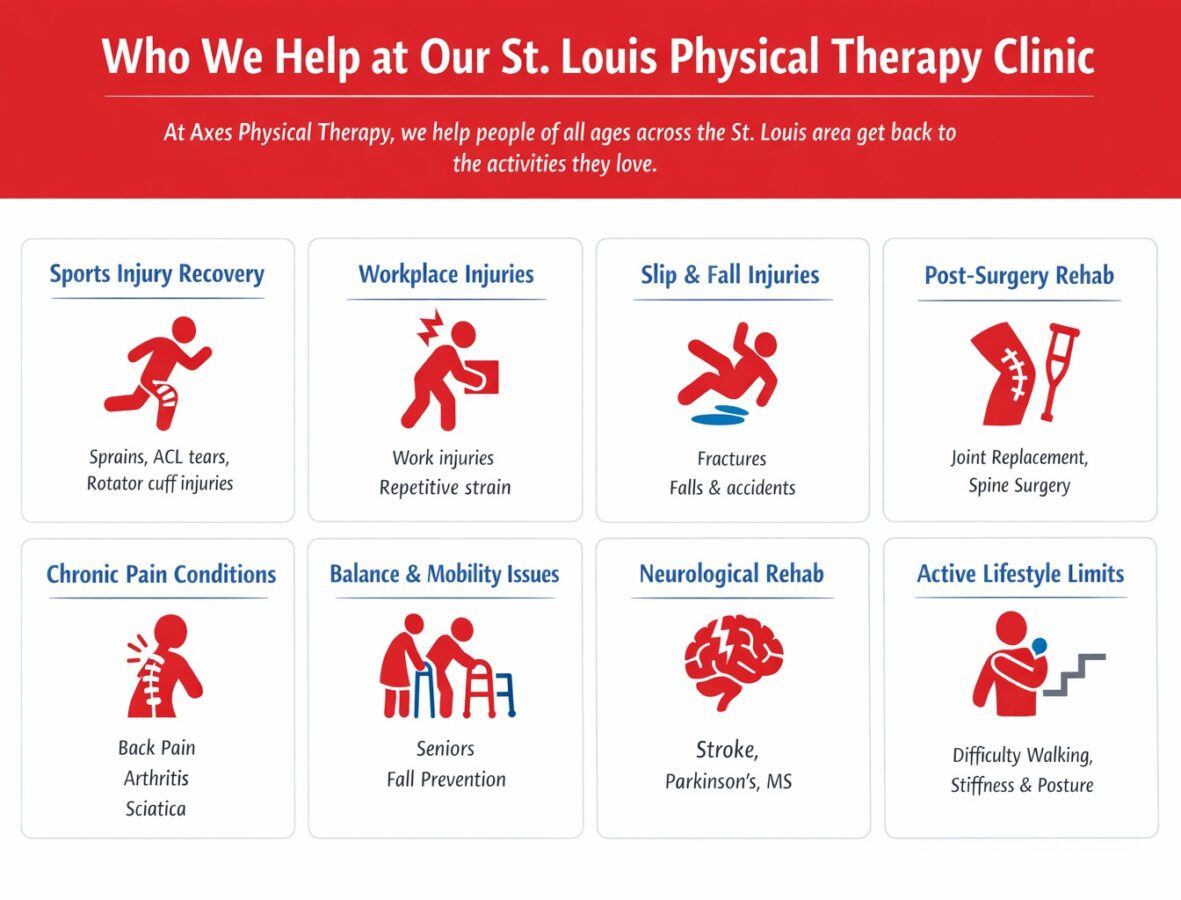 Who We Help at Our St. Louis Physical Therapy Clinic

At Axes Physical Therapy, we help people of all ages across the St. Louis area get back to the activities they love.

Sports Injury Recovery

Sprains, ACL tears, Rotator cuff injuries

Workplace Injuries

Work injuries
Repetitive strain

Slip & Fall Injuries

Fractures
Falls & accidents

Post-Surgery Rehab

Joint Replacement, Spine Surgery

Chronic Pain Conditions

Back Pain
Arthritis
Sciatica

Balance & Mobility Issues

Seniors
Fall Prevention

Neurological Rehab

Stroke, Parkinson's, MS

Active Lifestyle Limits

Difficulty Walking, Stiffness & Posture